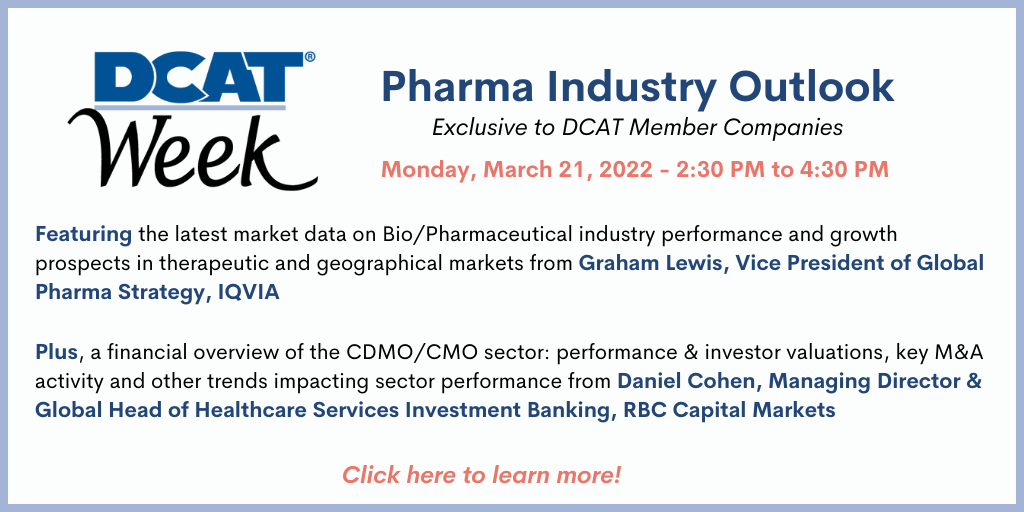 DCAT® Week

Pharma Industry Outlook

Exclusive to DCAT Member Companies

Monday, March 21, 2022 - 2:30 PM to 4:30 PM

Featuring the latest market data on Bio/Pharmaceutical industry performance and growth prospects in therapeutic and geographical markets from Graham Lewis, Vice President of Global Pharma Strategy, IQVIA

Plus, a financial overview of the CDMO/CMO sector: performance & investor valuations, key M&A activity and other trends impacting sector performance from Daniel Cohen, Managing Director & Global Head of Healthcare Services Investment Banking, RBC Capital Markets

Click here to learn more!